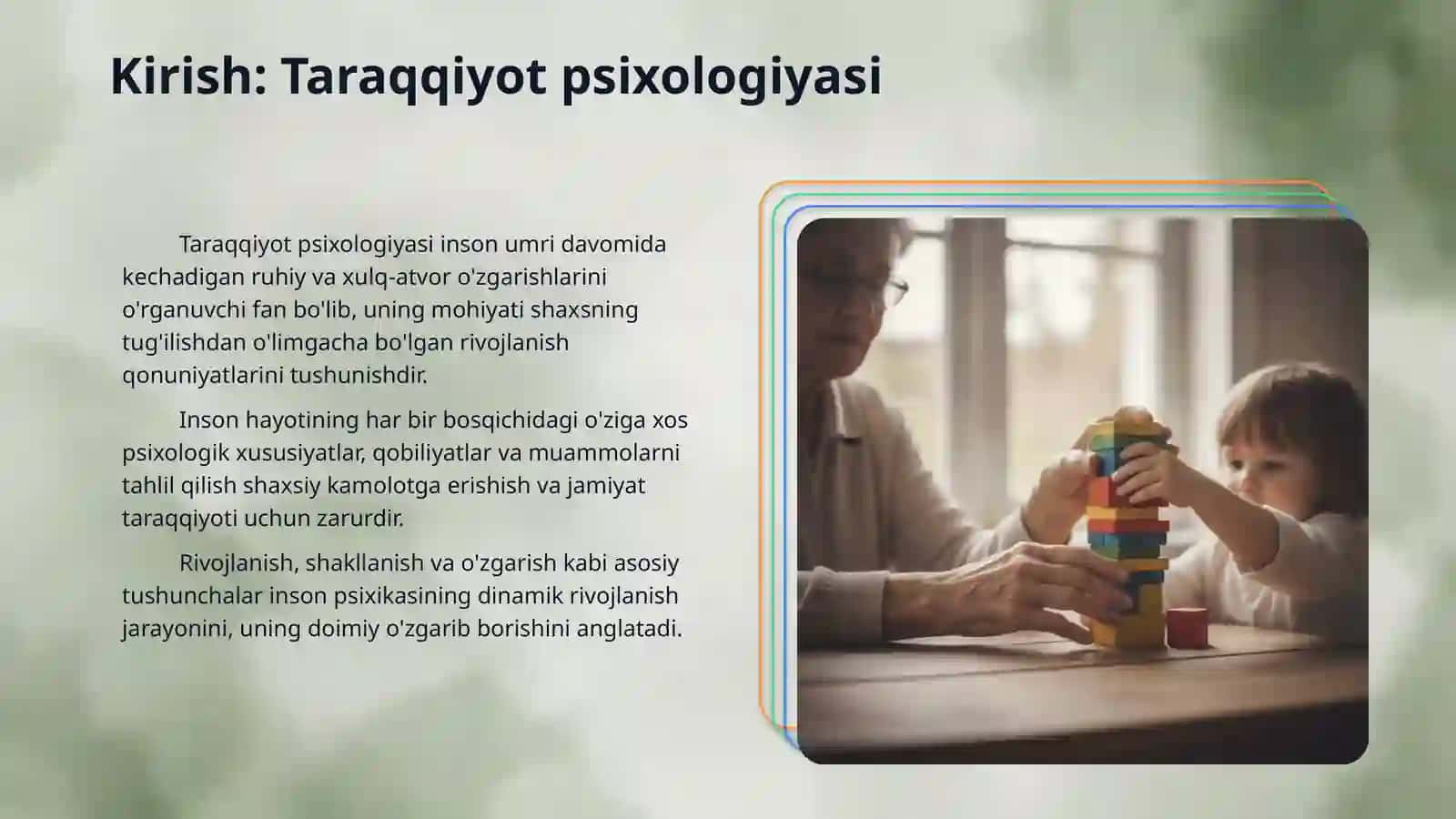 Kirish: Taraqqiyot psixologiyasi

Taraqqiyot psixologiyasi inson umri davomida kechadigan ruhiy va xulq-atvor o'zgarishlarini o'rganuvchi fan bo'lib, uning mohiyati shaxsning tug'ilishdan o'limgacha bo'lgan rivojlanish qonuniyatlarini tushunishdir.

Inson hayotining har bir bosqichidagi o'ziga xos psixologik xususiyatlar, qobiliyatlar va muammolarni tahlil qilish shaxsiy kamolotga erishish va jamiyat taraqqiyoti uchun zarurdir.

Rivojlanish, shakllanish va o'zgarish kabi asosiy tushunchalar inson psixikasining dinamik rivojlanish jarayonini, uning doimiy o'zgarib borishini anglatadi.